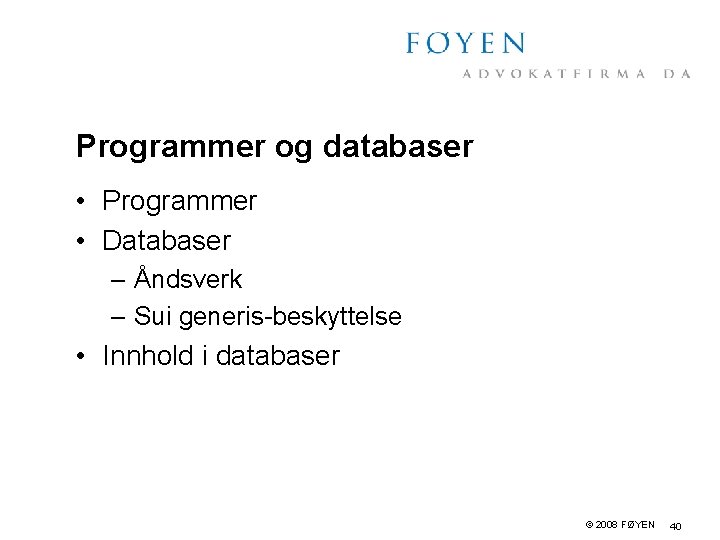 FØYEN
ADVOKATFIRMA DA

Programmer og databaser

• Programmer
• Databaser
  – Åndsverk
  – Sui generis-beskyttelse
• Innhold i databaser

© 2008 FØYEN 40